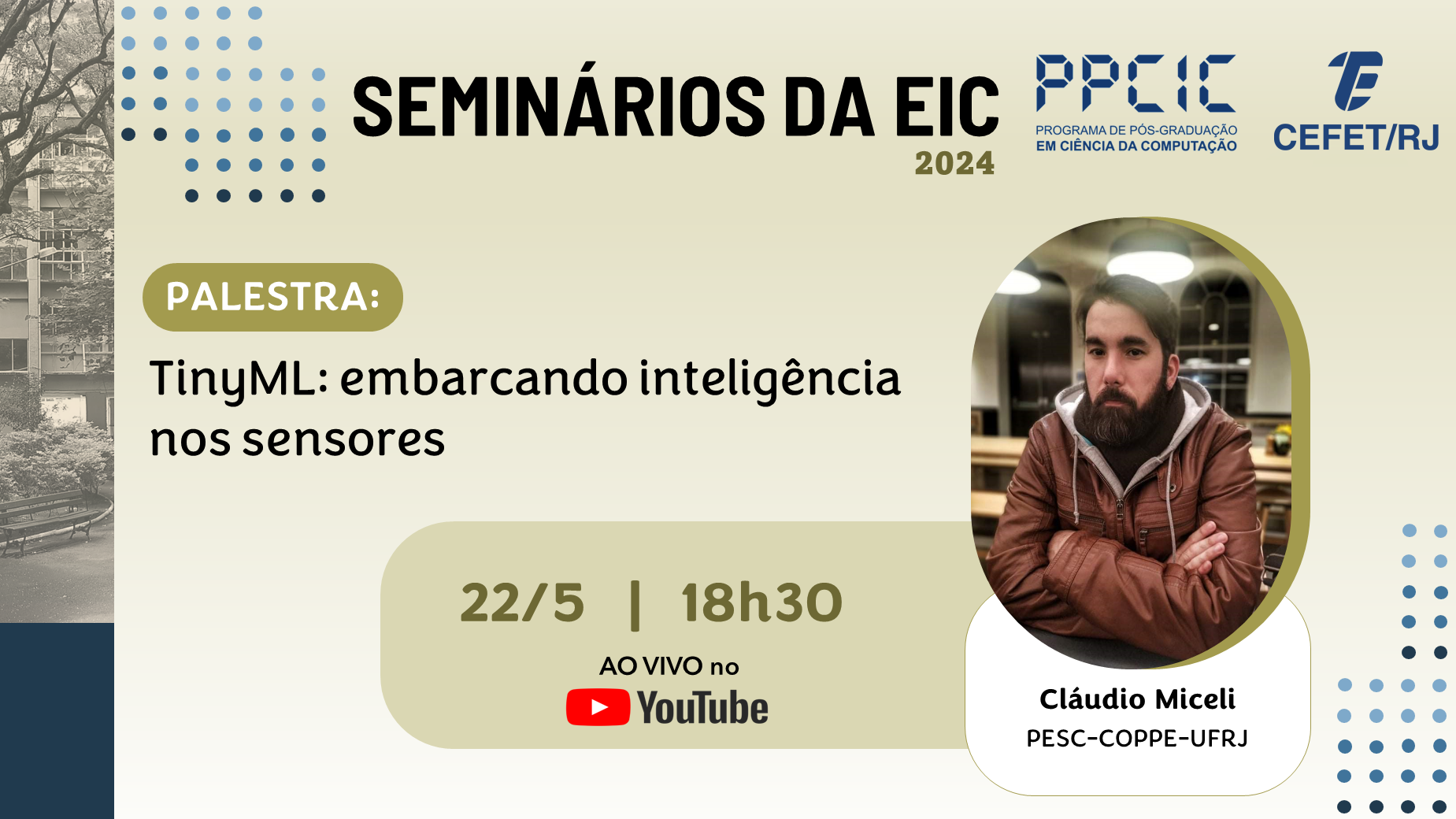 SEMINÁRIOS DA EIC
2024

PPCIC
PROGRAMA DE PÓS-GRADUAÇÃO EM CIÊNCIA DA COMPUTAÇÃO

CEFET/RJ

PALESTRA:

TinyML: embarcando inteligência nos sensores

22/5 | 18h30

AO VIVO no
YouTube

Cláudio Miceli
PESC-COPPE-UFRJ